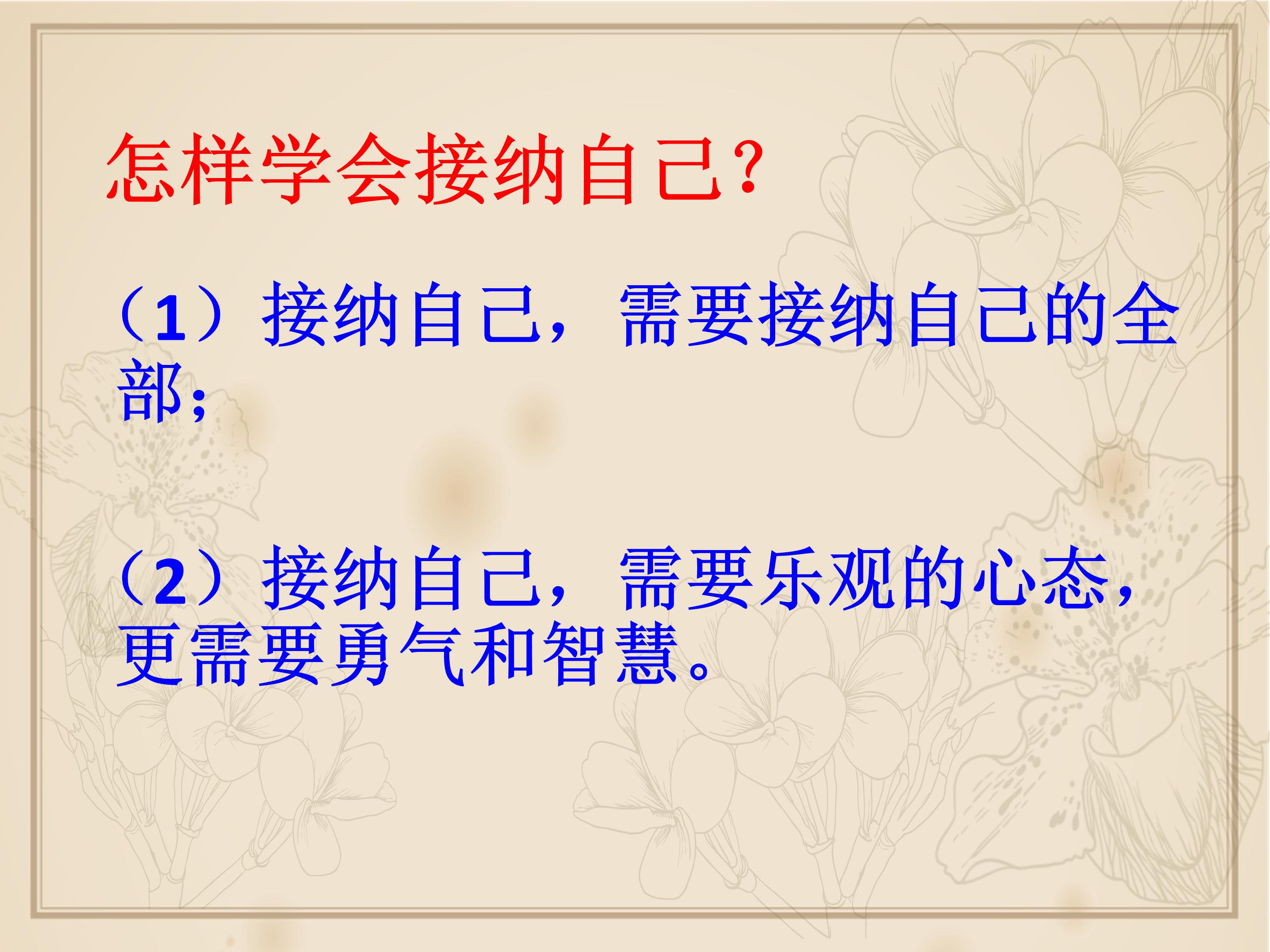 怎样学会接纳自己?

（1）接纳自己，需要接纳自己的全部;

（2）接纳自己，需要乐观的心态，更需要勇气和智慧。